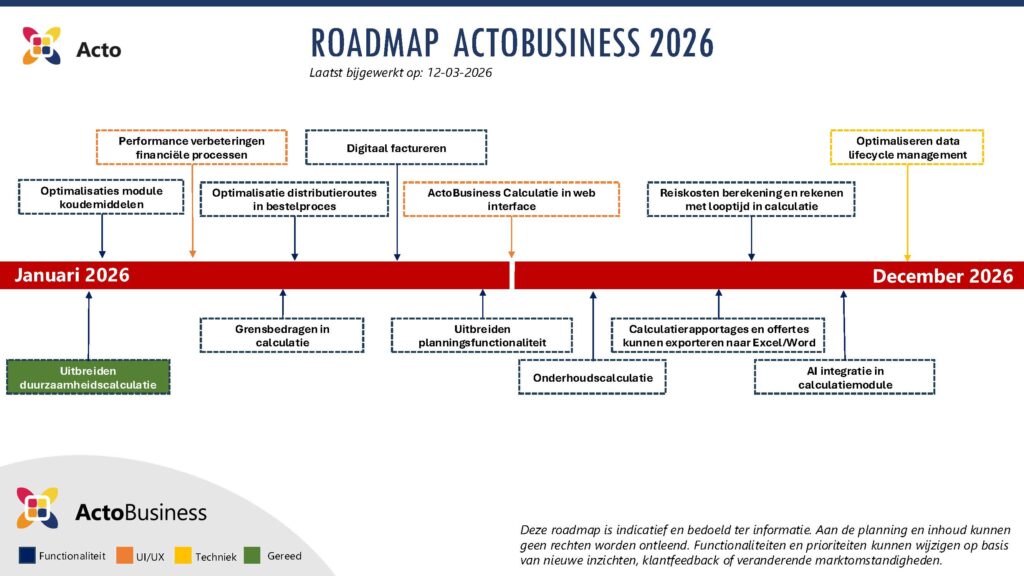 Acto

ROADMAP ACTOBUSINESS 2026

Laatst bijgewerkt op: 12-03-2026

Performance verbeteringen financiële processen

Digitaal factureren

Optimaliseren data lifecycle management

Optimalisaties module koudemiddelen

Optimalisatie distributieroutes in bestelproces

ActoBusiness Calculatie in web interface

Reiskosten berekening en rekenen met looptijd in calculatie

Januari 2026

December 2026

Grensbedragen in calculatie

Uitbreiden planningsfunctionaliteit

Calculatierapportages en offertes kunnen exporteren naar Excel/Word

Uitbreiden duurzaamheidscalculatie

Onderhoudscalculatie

AI integratie in calculatiemodule

ActoBusiness

Functionaliteit UI/UX Techniek Gereed

Deze roadmap is indicatief en bedoeld ter informatie. Aan de planning en inhoud kunnen geen rechten worden ontleend. Functionaliteiten en prioriteiten kunnen wijzigen op basis van nieuwe inzichten, klantfeedback of veranderende marktomstandigheden.